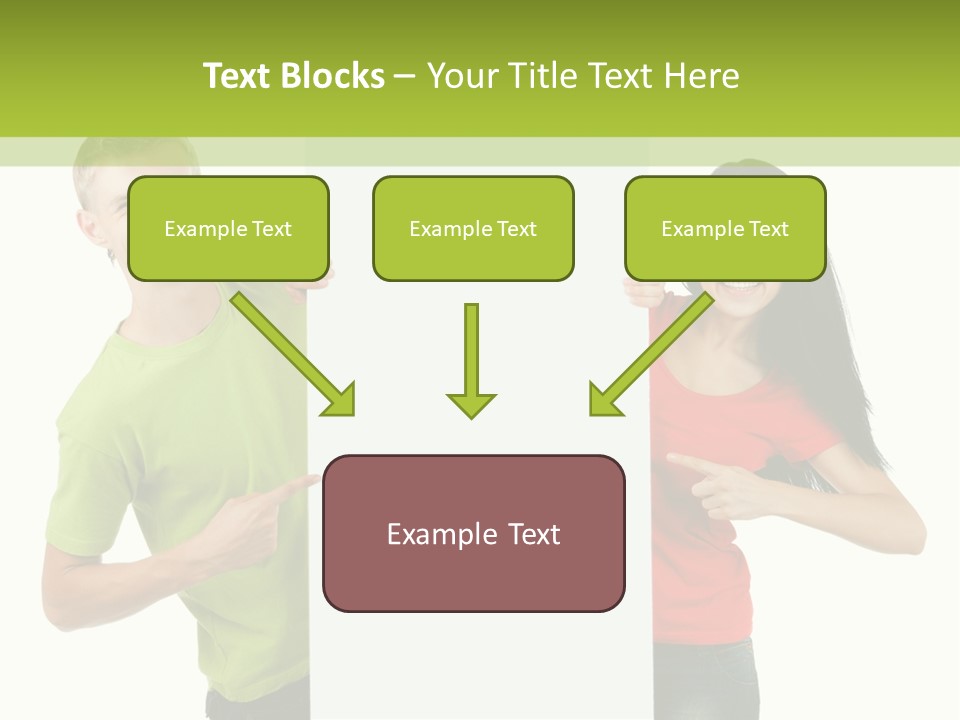 Text Blocks – Your Title Text Here

Example Text

Example Text

Example Text

Example Text